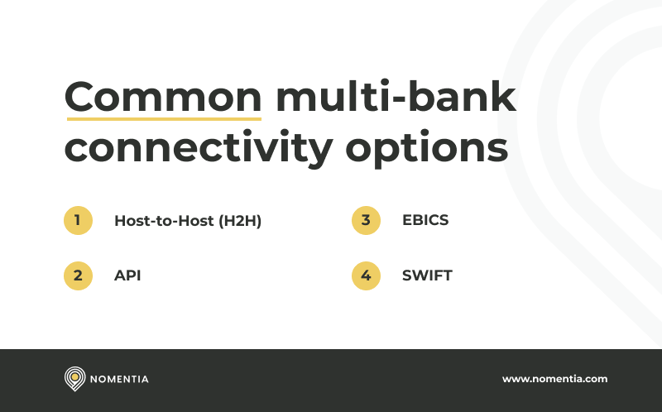 Common multi-bank connectivity options

1 Host-to-Host (H2H)

2 API

3 EBICS

4 SWIFT

NOMENTIA

www.nomentia.com